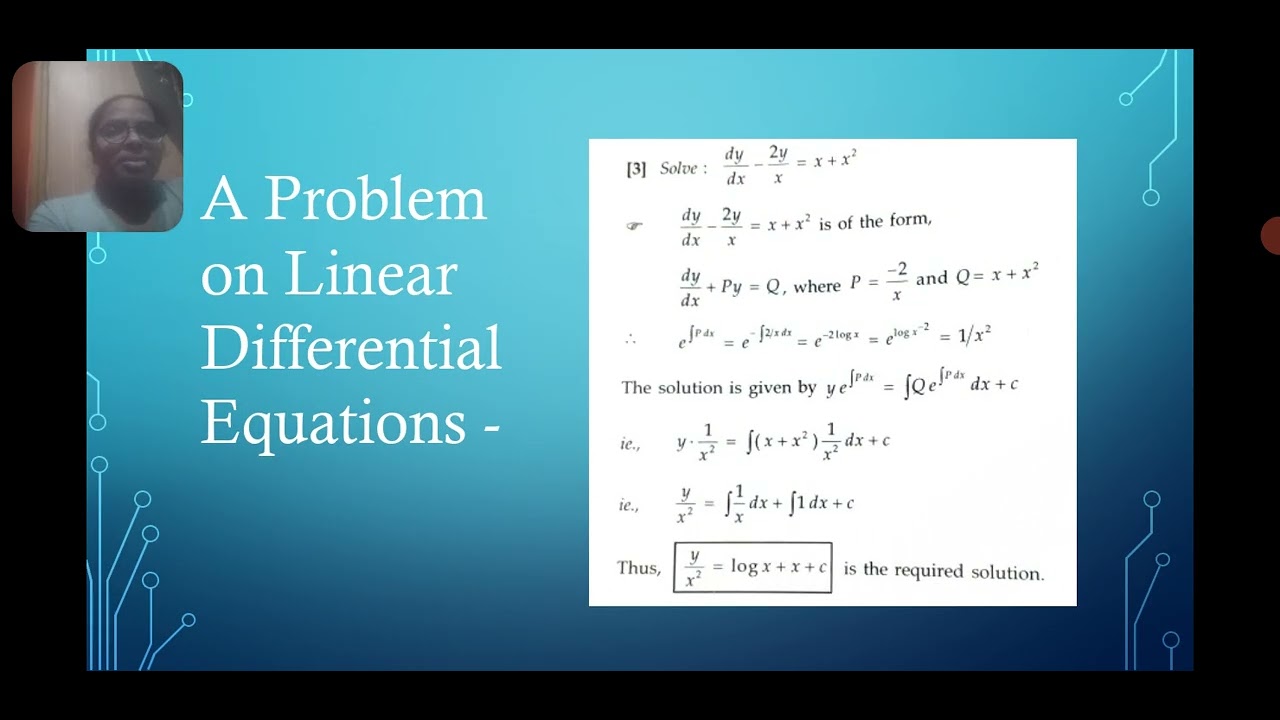 A Problem on Linear Differential Equations -

[3] Solve : $\frac{dy}{dx} - \frac{2y}{x} = x + x^2$

☞ $\frac{dy}{dx} - \frac{2y}{x} = x + x^2$ is of the form,

$\frac{dy}{dx} + Py = Q$, where $P = \frac{-2}{x}$ and $Q = x + x^2$

$\therefore$ $e^{\int P\,dx} = e^{-\int 2/x\,dx} = e^{-2\log x} = e^{\log x^{-2}} = 1/x^2$

The solution is given by $y\,e^{\int P\,dx} = \int Q\,e^{\int P\,dx}\,dx + c$

ie., $y \cdot \frac{1}{x^2} = \int (x + x^2)\frac{1}{x^2}\,dx + c$

ie., $\frac{y}{x^2} = \int \frac{1}{x}\,dx + \int 1\,dx + c$

Thus, $\frac{y}{x^2} = \log x + x + c$ is the required solution.